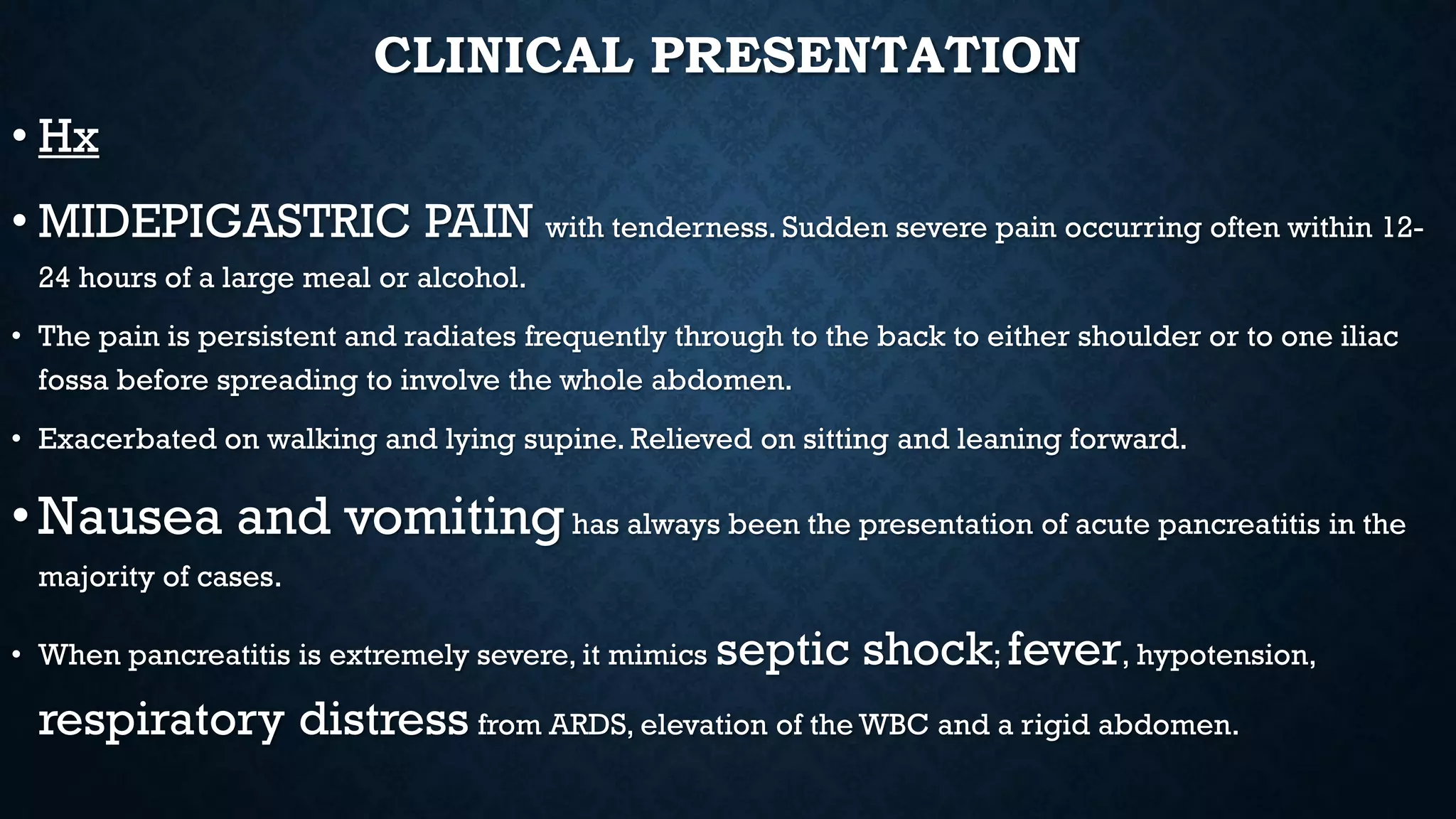 CLINICAL PRESENTATION

• Hx

• MIDEPIGASTRIC PAIN with tenderness. Sudden severe pain occurring often within 12-24 hours of a large meal or alcohol.

• The pain is persistent and radiates frequently through to the back to either shoulder or to one iliac fossa before spreading to involve the whole abdomen.

• Exacerbated on walking and lying supine. Relieved on sitting and leaning forward.

• Nausea and vomiting has always been the presentation of acute pancreatitis in the majority of cases.

• When pancreatitis is extremely severe, it mimics septic shock; fever, hypotension, respiratory distress from ARDS, elevation of the WBC and a rigid abdomen.